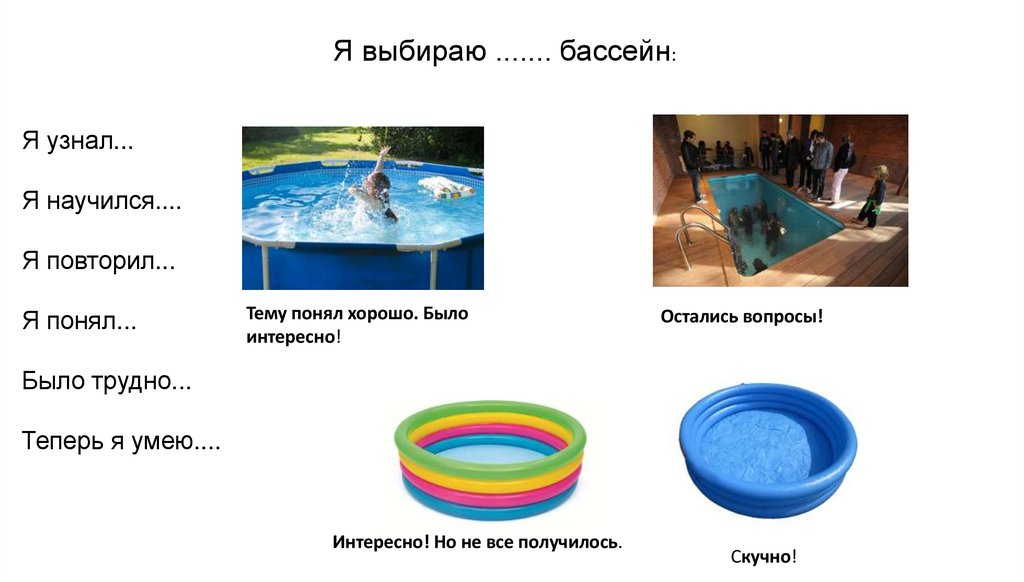 Я выбираю ....... бассейн:

Я узнал...

Я научился....

Я повторил...

Я понял...

Было трудно...

Теперь я умею....

Тему понял хорошо. Было интересно!

Остались вопросы!

Интересно! Но не все получилось.

Скучно!